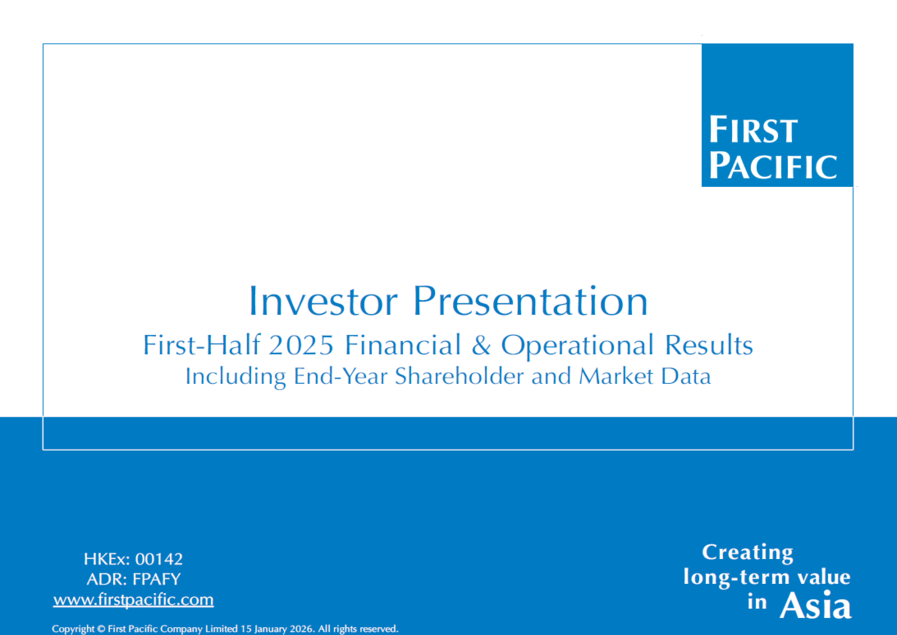 FIRST PACIFIC

Investor Presentation

First-Half 2025 Financial & Operational Results

Including End-Year Shareholder and Market Data

HKEx: 00142
ADR: FPAFY
www.firstpacific.com

Creating long-term value in Asia

Copyright © First Pacific Company Limited 15 January 2026. All rights reserved.